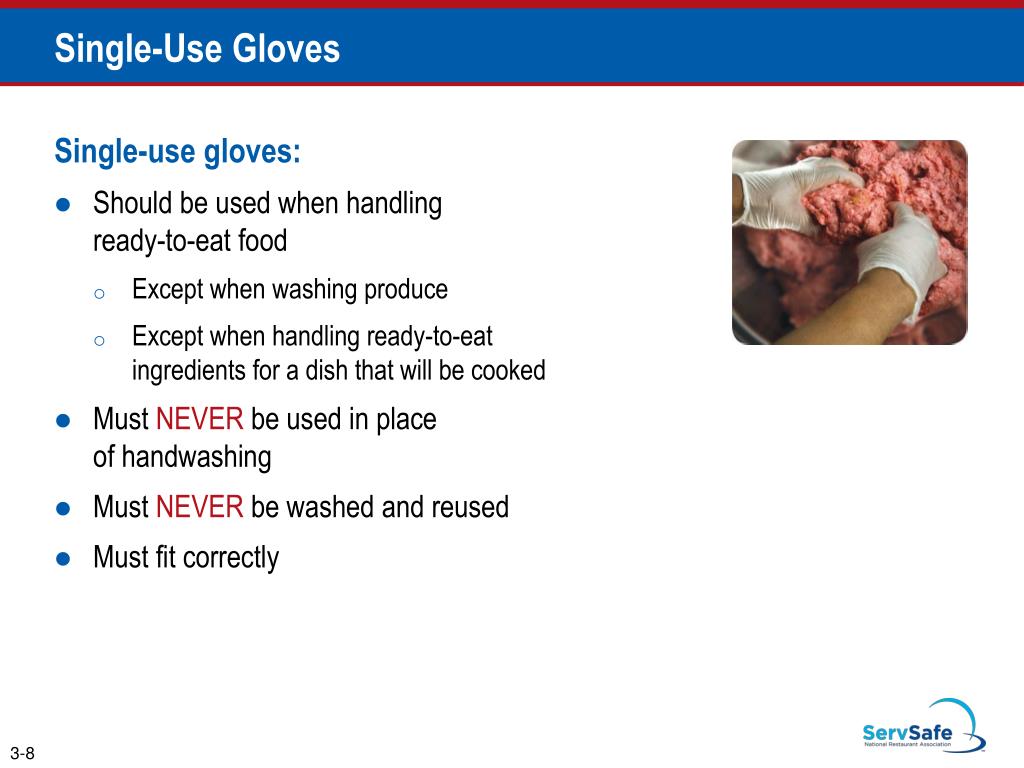 Single-Use Gloves

Single-use gloves:

- Should be used when handling ready-to-eat food
  - Except when washing produce
  - Except when handling ready-to-eat ingredients for a dish that will be cooked
- Must NEVER be used in place of handwashing
- Must NEVER be washed and reused
- Must fit correctly

3-8

ServSafe
National Restaurant Association